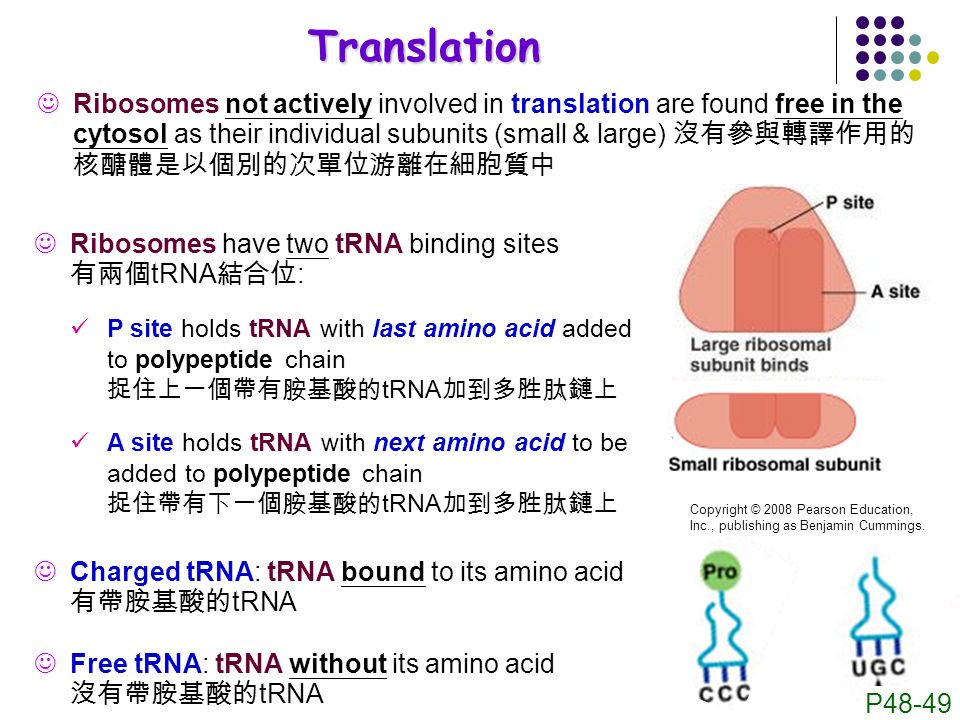 Translation

☺ Ribosomes not actively involved in translation are found free in the cytosol as their individual subunits (small & large) 沒有參與轉譯作用的核醣體是以個別的次單位游離在細胞質中

☺ Ribosomes have two tRNA binding sites 有兩個tRNA結合位:

✓ P site holds tRNA with last amino acid added to polypeptide chain 捉住上一個帶有胺基酸的tRNA加到多胜肽鏈上

✓ A site holds tRNA with next amino acid to be added to polypeptide chain 捉住帶有下一個胺基酸的tRNA加到多胜肽鏈上

☺ Charged tRNA: tRNA bound to its amino acid 有帶胺基酸的tRNA

☺ Free tRNA: tRNA without its amino acid 沒有帶胺基酸的tRNA

P site

A site

Large ribosomal subunit binds

Small ribosomal subunit

Copyright © 2008 Pearson Education, Inc., publishing as Benjamin Cummings.

Pro

CCC

UGC

P48-49